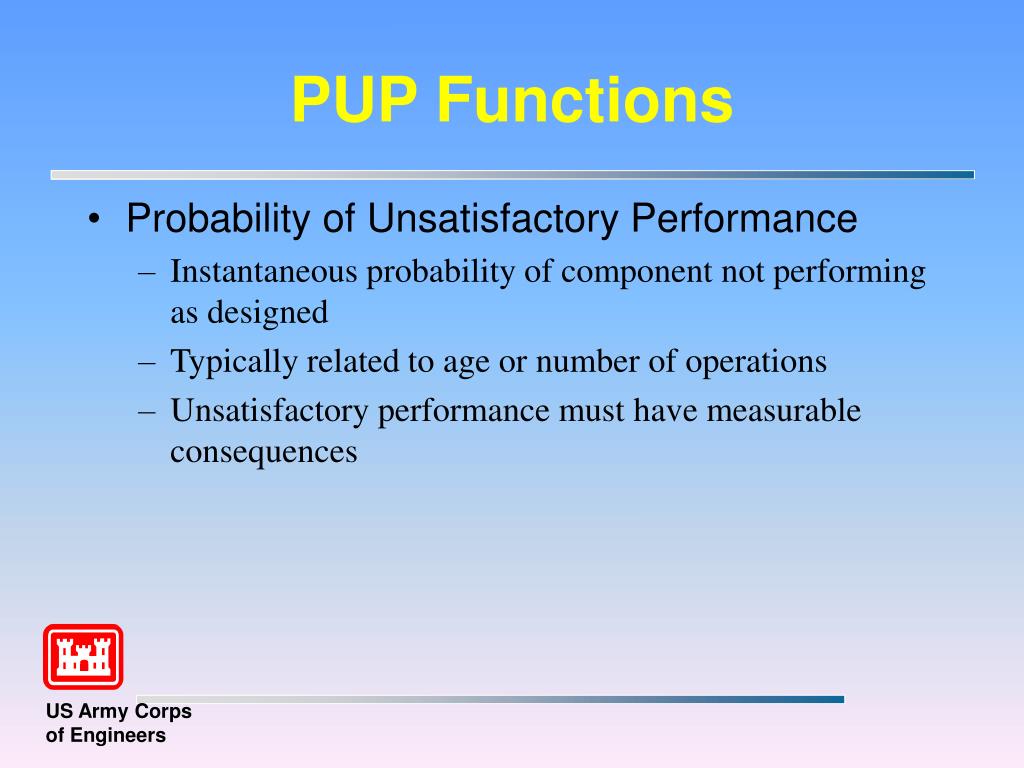 PUP Functions

• Probability of Unsatisfactory Performance
  – Instantaneous probability of component not performing as designed
  – Typically related to age or number of operations
  – Unsatisfactory performance must have measurable consequences

US Army Corps
of Engineers